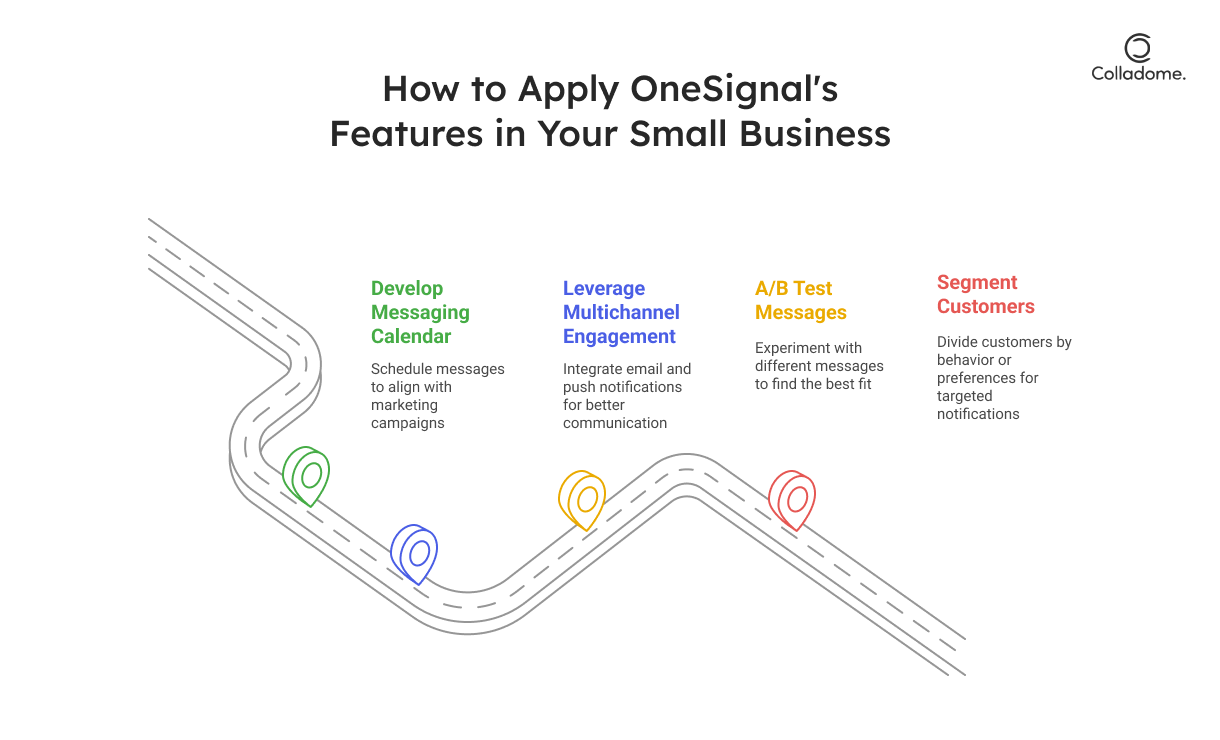 Colladome.

How to Apply OneSignal's Features in Your Small Business

Develop Messaging Calendar

Schedule messages to align with marketing campaigns

Leverage Multichannel Engagement

Integrate email and push notifications for better communication

A/B Test Messages

Experiment with different messages to find the best fit

Segment Customers

Divide customers by behavior or preferences for targeted notifications